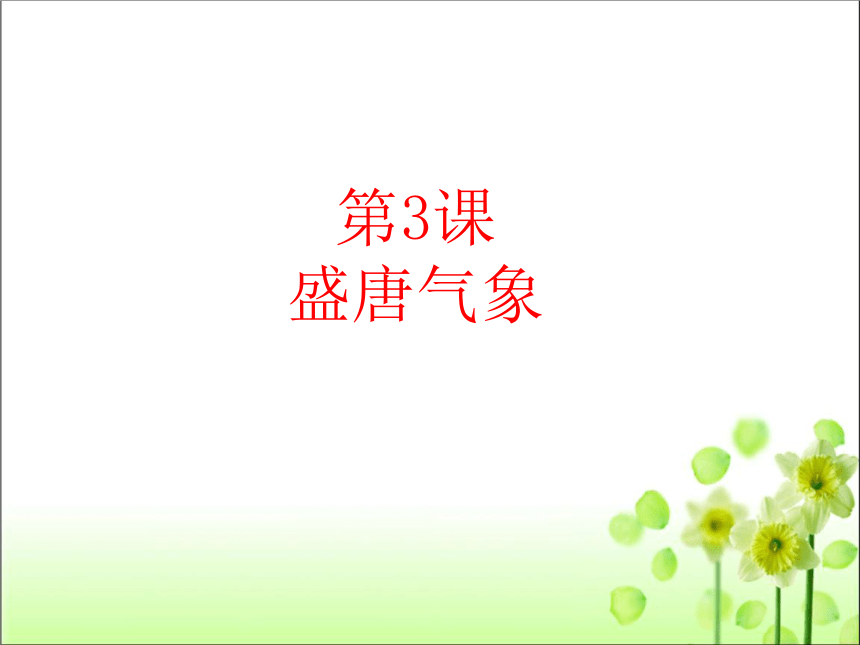 第3课
盛唐气象